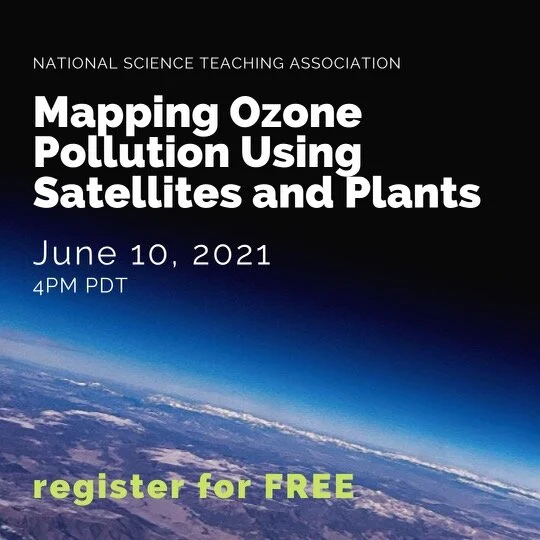 NATIONAL SCIENCE TEACHING ASSOCIATION

Mapping Ozone Pollution Using Satellites and Plants

June 10, 2021
4PM PDT

register for FREE